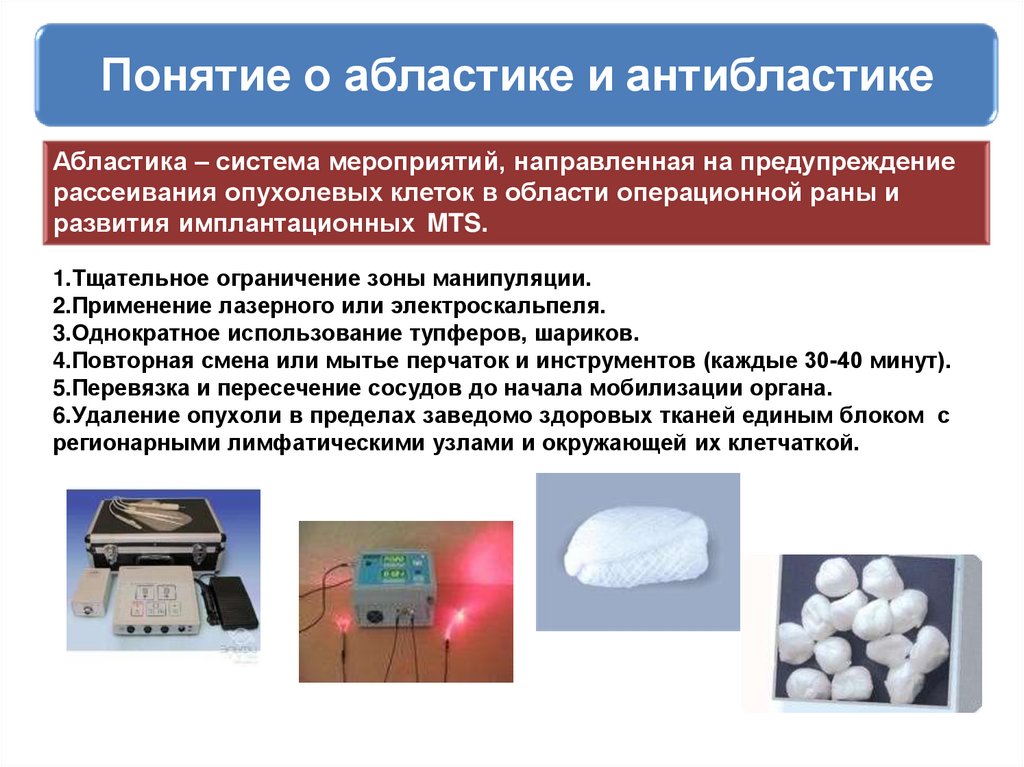 Понятие о абластике и антибластике

Абластика – система мероприятий, направленная на предупреждение рассеивания опухолевых клеток в области операционной раны и развития имплантационных MTS.

1.Тщательное ограничение зоны манипуляции.
2.Применение лазерного или электроскальпеля.
3.Однократное использование тупферов, шариков.
4.Повторная смена или мытье перчаток и инструментов (каждые 30-40 минут).
5.Перевязка и пересечение сосудов до начала мобилизации органа.
6.Удаление опухоли в пределах заведомо здоровых тканей единым блоком с регионарными лимфатическими узлами и окружающей их клетчаткой.